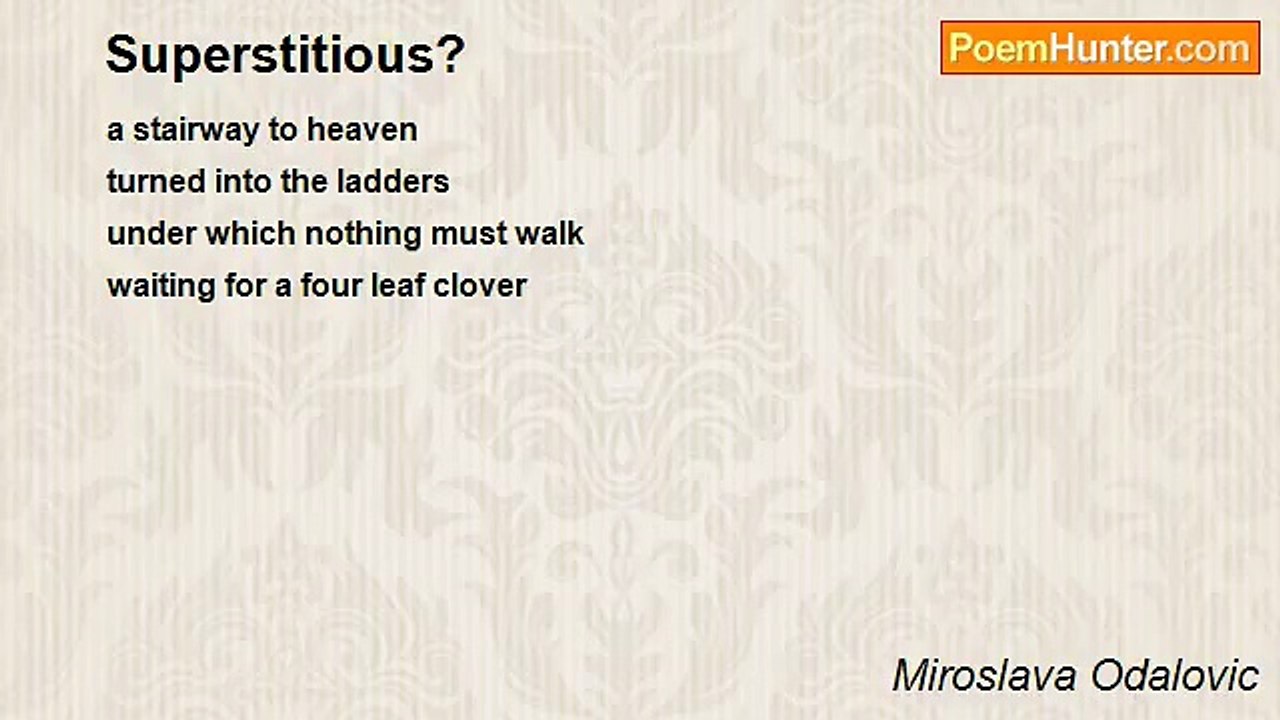 Superstitious?

PoemHunter.com

a stairway to heaven
turned into the ladders
under which nothing must walk
waiting for a four leaf clover

Miroslava Odalovic